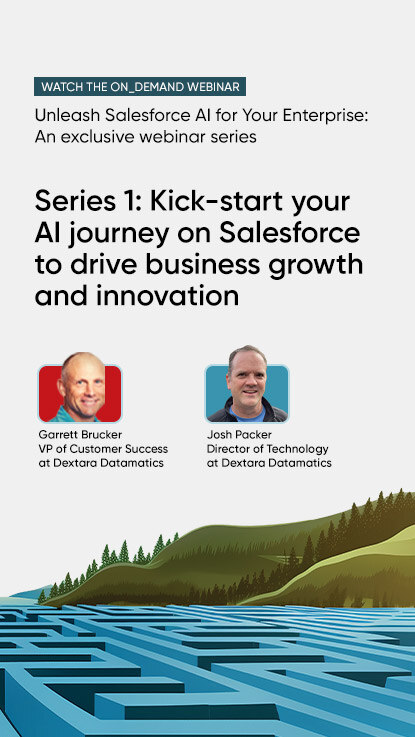 WATCH THE ON_DEMAND WEBINAR

Unleash Salesforce AI for Your Enterprise: An exclusive webinar series

Series 1: Kick-start your AI journey on Salesforce to drive business growth and innovation

Garrett Brucker
VP of Customer Success at Dextara Datamatics

Josh Packer
Director of Technology at Dextara Datamatics